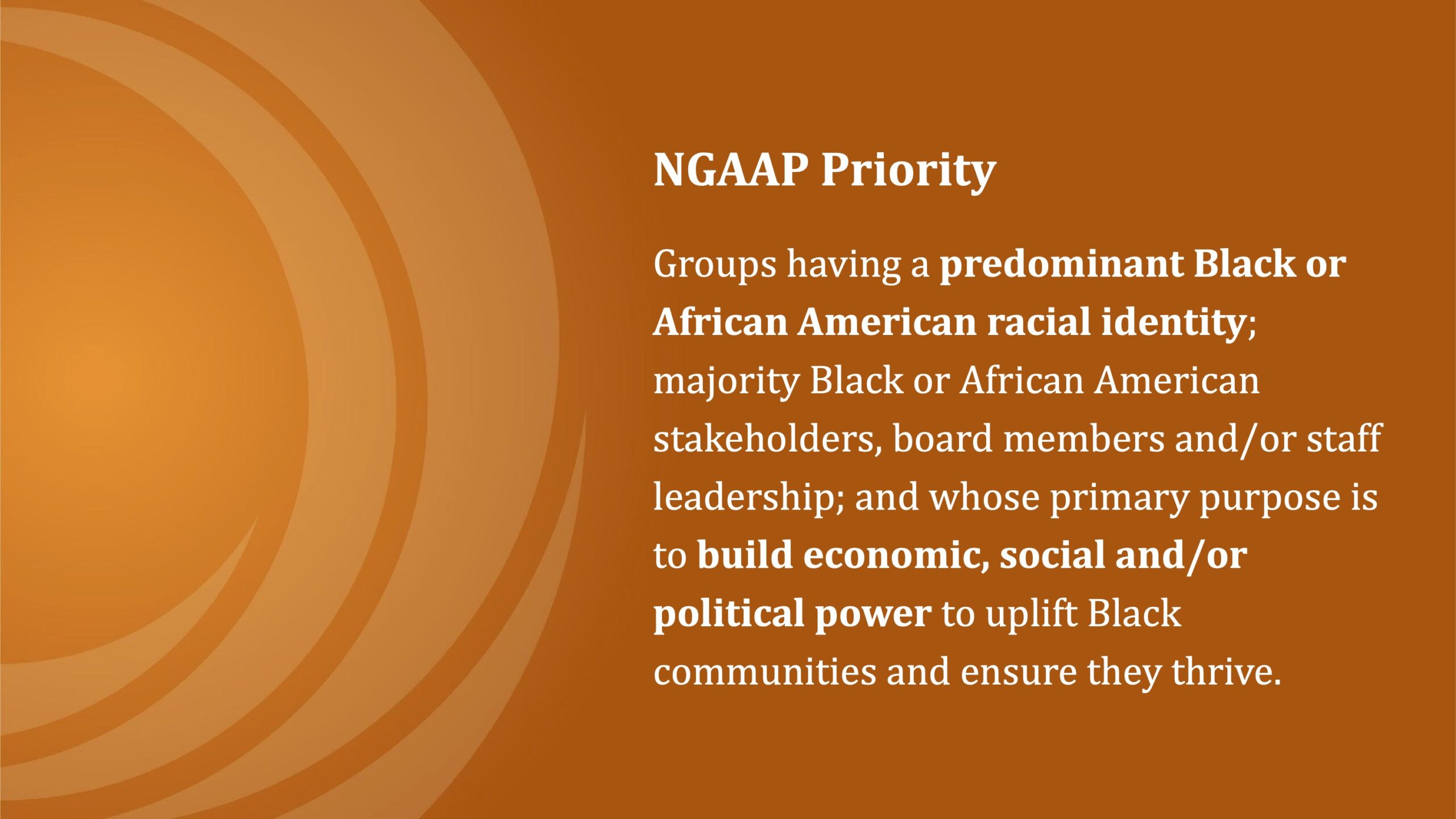 NGAAP Priority

Groups having a predominant Black or African American racial identity; majority Black or African American stakeholders, board members and/or staff leadership; and whose primary purpose is to build economic, social and/or political power to uplift Black communities and ensure they thrive.